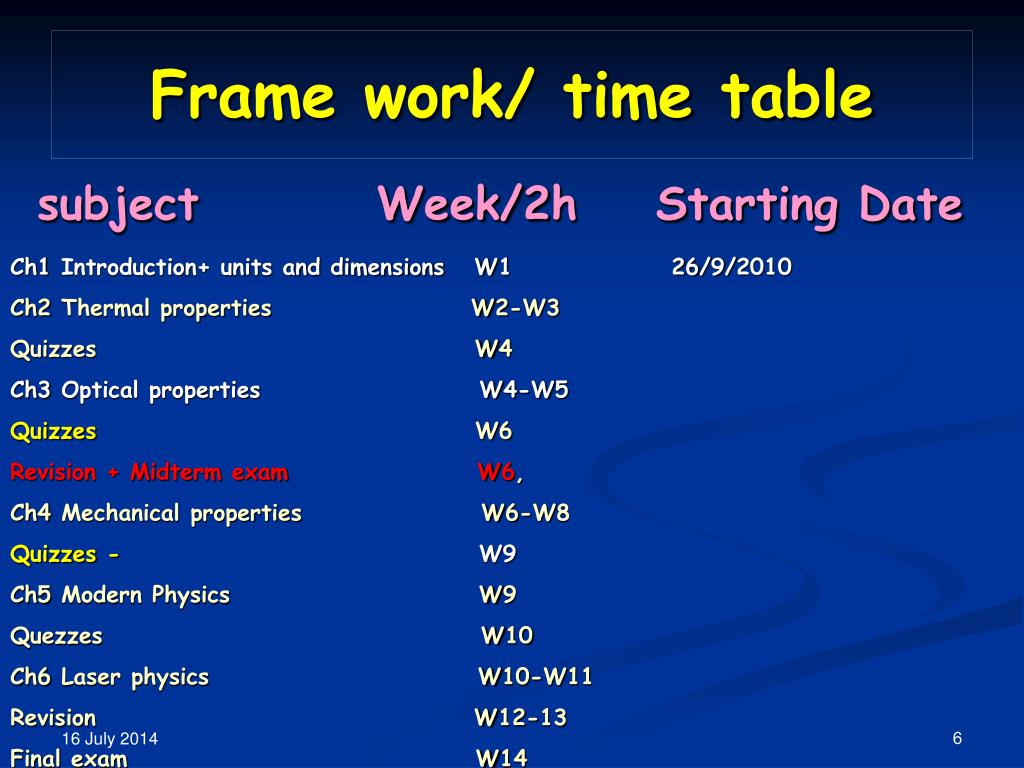 Frame work/ time table

| subject | Week/2h | Starting Date |
|---|---|---|
| Ch1 Introduction+ units and dimensions | W1 | 26/9/2010 |
| Ch2 Thermal properties | W2-W3 | |
| Quizzes | W4 | |
| Ch3 Optical properties | W4-W5 | |
| Quizzes | W6 | |
| Revision + Midterm exam | W6, | |
| Ch4 Mechanical properties | W6-W8 | |
| Quizzes - | W9 | |
| Ch5 Modern Physics | W9 | |
| Quezzes | W10 | |
| Ch6 Laser physics | W10-W11 | |
| Revision | W12-13 | |
| Final exam | W14 | |

16 July 2014

6